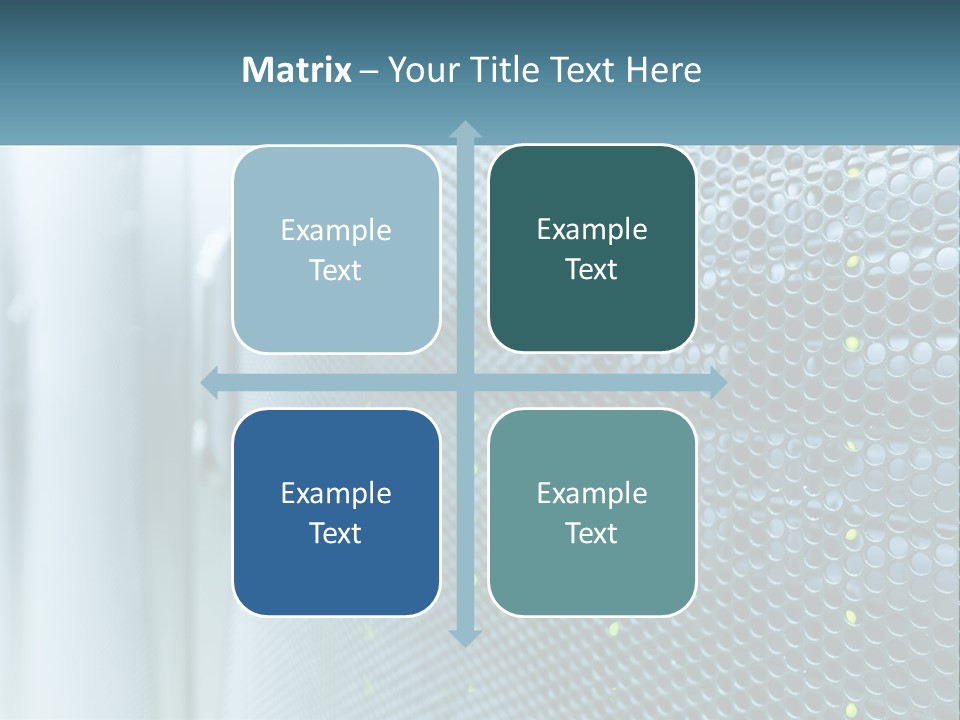 Matrix – Your Title Text Here

Example Text

Example Text

Example Text

Example Text